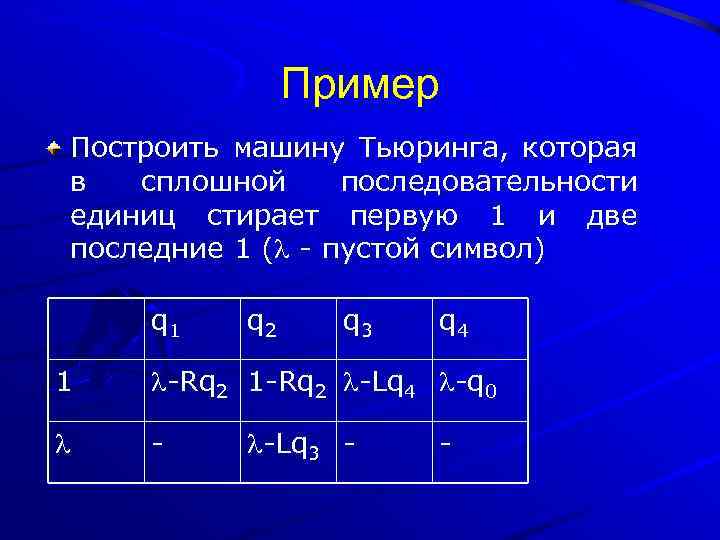 Пример

Построить машину Тьюринга, которая в сплошной последовательности единиц стирает первую 1 и две последние 1 ($\lambda$ - пустой символ)

| | $q_1$ | $q_2$ | $q_3$ | $q_4$ |
|---|---|---|---|---|
| 1 | $\lambda$-R$q_2$ | 1-R$q_2$ | $\lambda$-L$q_4$ | $\lambda$-$q_0$ |
| $\lambda$ | - | $\lambda$-L$q_3$ | - | - |